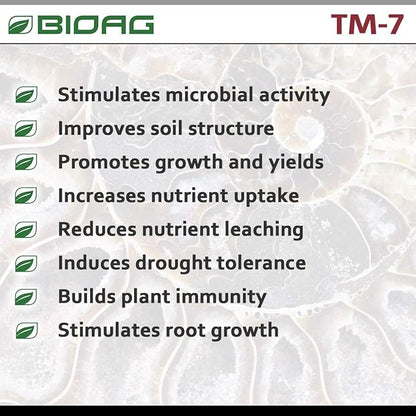 BIOAG TM-7

Stimulates microbial activity
Improves soil structure
Promotes growth and yields
Increases nutrient uptake
Reduces nutrient leaching
Induces drought tolerance
Builds plant immunity
Stimulates root growth